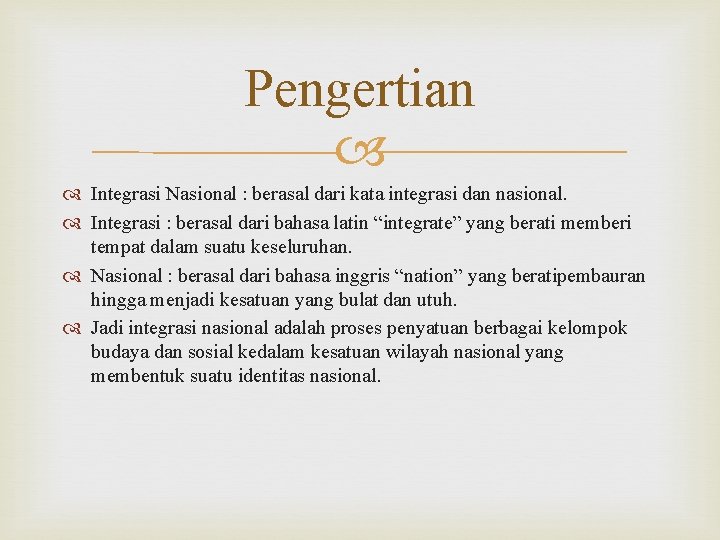 Pengertian

Integrasi Nasional : berasal dari kata integrasi dan nasional.

Integrasi : berasal dari bahasa latin “integrate” yang berati memberi tempat dalam suatu keseluruhan.

Nasional : berasal dari bahasa inggris “nation” yang beratipembauran hingga menjadi kesatuan yang bulat dan utuh.

Jadi integrasi nasional adalah proses penyatuan berbagai kelompok budaya dan sosial kedalam kesatuan wilayah nasional yang membentuk suatu identitas nasional.